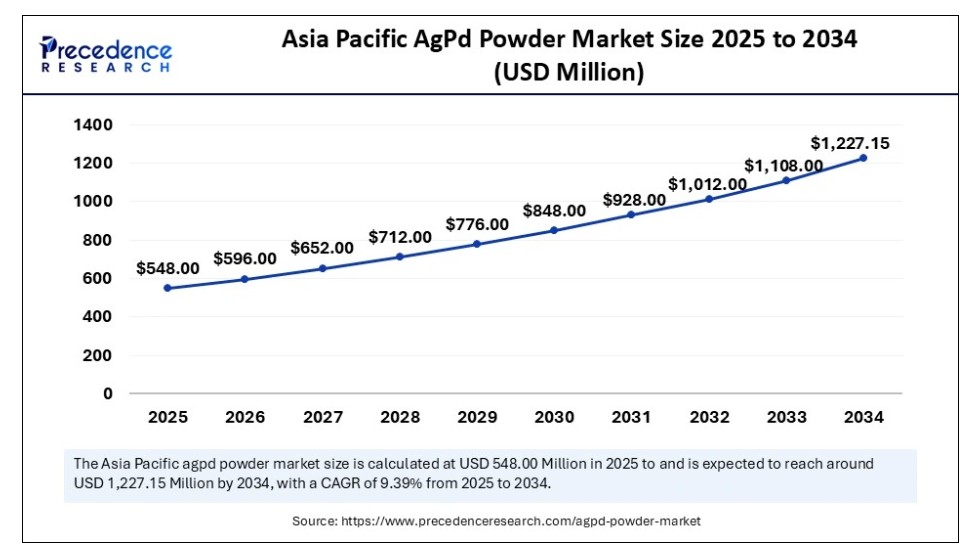 Precedence RESEARCH

Asia Pacific AgPd Powder Market Size 2025 to 2034 (USD Million)

1400
1200
1000
800
600
400
200
0

$548.00
$596.00
$652.00
$712.00
$776.00
$848.00
$928.00
$1,012.00
$1,108.00
$1,227.15

2025 2026 2027 2028 2029 2030 2031 2032 2033 2034

The Asia Pacific agpd powder market size is calculated at USD 548.00 Million in 2025 to and is expected to reach around USD 1,227.15 Million by 2034, with a CAGR of 9.39% from 2025 to 2034.

Source: https://www.precedenceresearch.com/agpd-powder-market